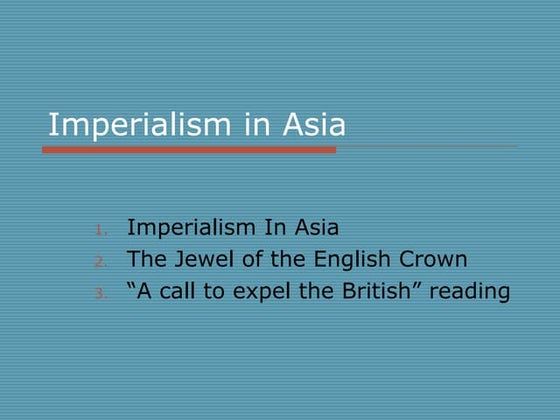 Imperialism in Asia

1. Imperialism In Asia
2. The Jewel of the English Crown
3. “A call to expel the British” reading